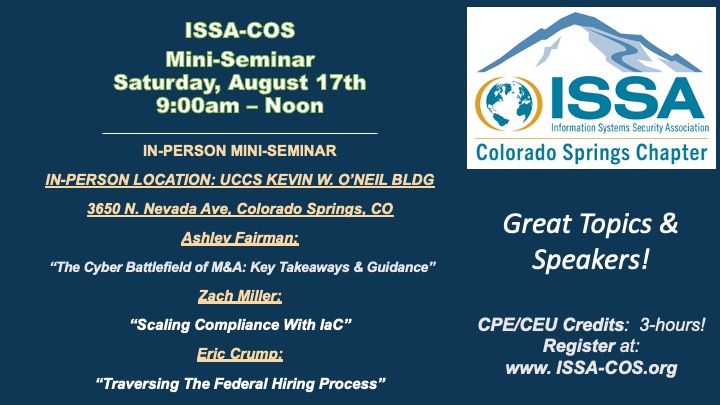 ISSA-COS
Mini-Seminar
Saturday, August 17th
9:00am – Noon

IN-PERSON MINI-SEMINAR

IN-PERSON LOCATION: UCCS KEVIN W. O'NEIL BLDG

3650 N. Nevada Ave, Colorado Springs, CO

Ashley Fairman:

"The Cyber Battlefield of M&A: Key Takeaways & Guidance"

Zach Miller:

"Scaling Compliance With IaC"

Eric Crump:

"Traversing The Federal Hiring Process"

ISSA
Information Systems Security Association
Colorado Springs Chapter

Great Topics & Speakers!

CPE/CEU Credits: 3-hours!
Register at:
www. ISSA-COS.org